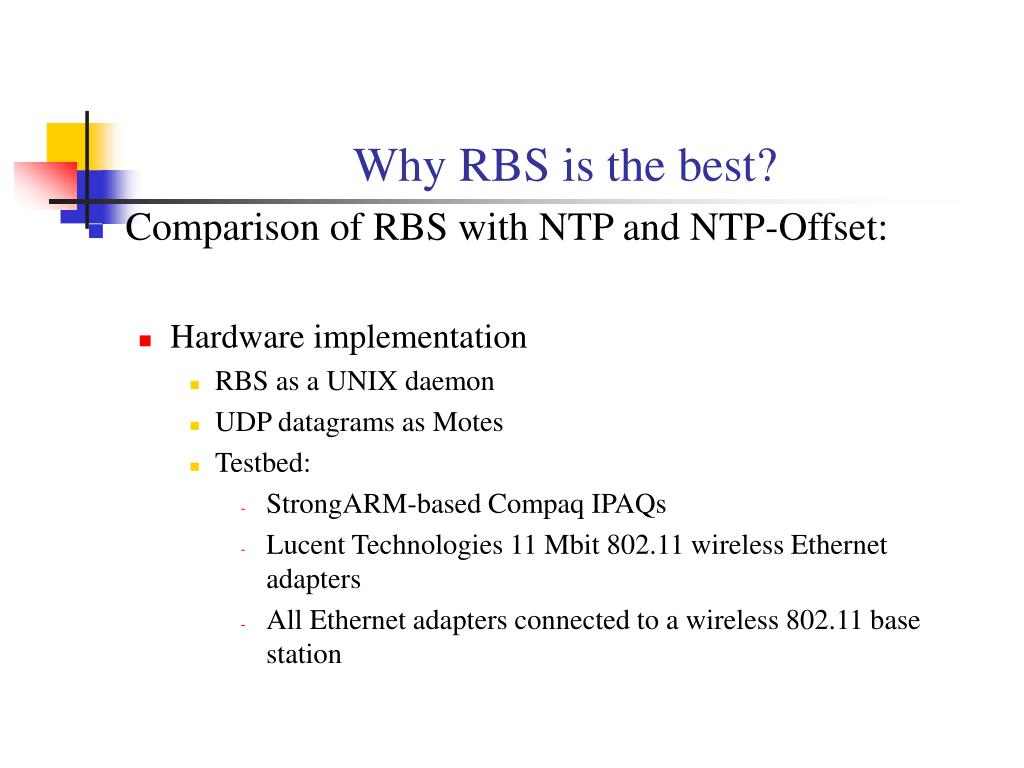 Why RBS is the best?

Comparison of RBS with NTP and NTP-Offset:

Hardware implementation

RBS as a UNIX daemon

UDP datagrams as Motes

Testbed:

- StrongARM-based Compaq IPAQs
- Lucent Technologies 11 Mbit 802.11 wireless Ethernet adapters
- All Ethernet adapters connected to a wireless 802.11 base station